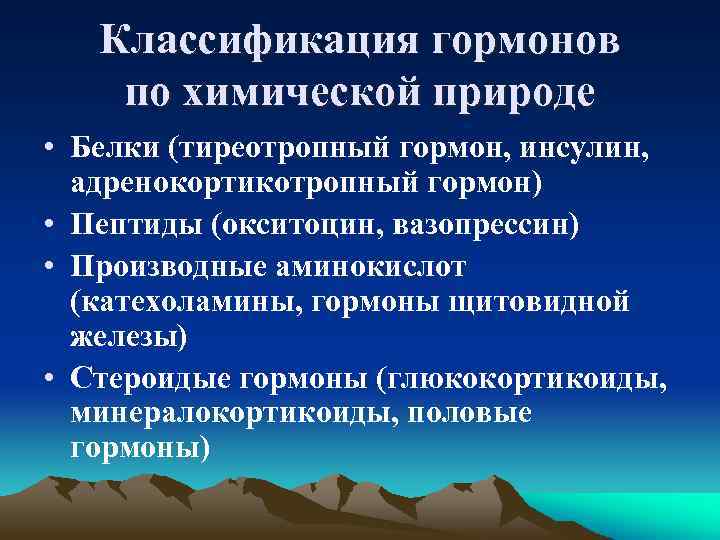 Классификация гормонов по химической природе

• Белки (тиреотропный гормон, инсулин, адренокортикотропный гормон)
• Пептиды (окситоцин, вазопрессин)
• Производные аминокислот (катехоламины, гормоны щитовидной железы)
• Стероидые гормоны (глюкокортикоиды, минералокортикоиды, половые гормоны)